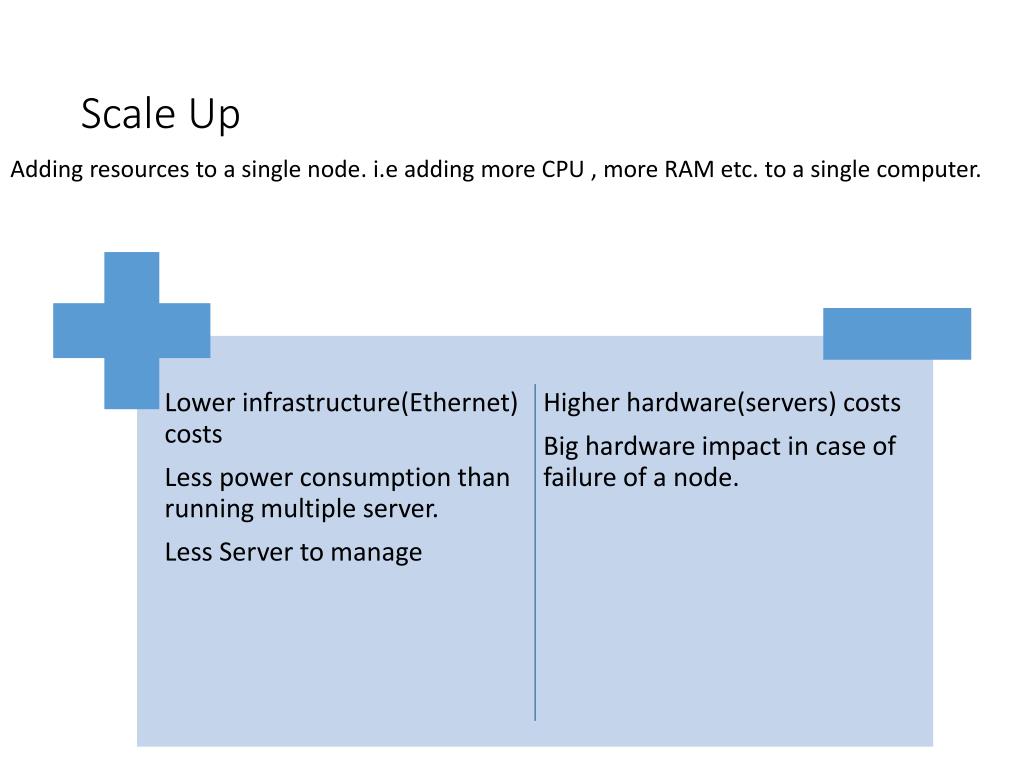 Scale Up

Adding resources to a single node. i.e adding more CPU , more RAM etc. to a single computer.

Lower infrastructure(Ethernet) costs

Less power consumption than running multiple server.

Less Server to manage

Higher hardware(servers) costs

Big hardware impact in case of failure of a node.